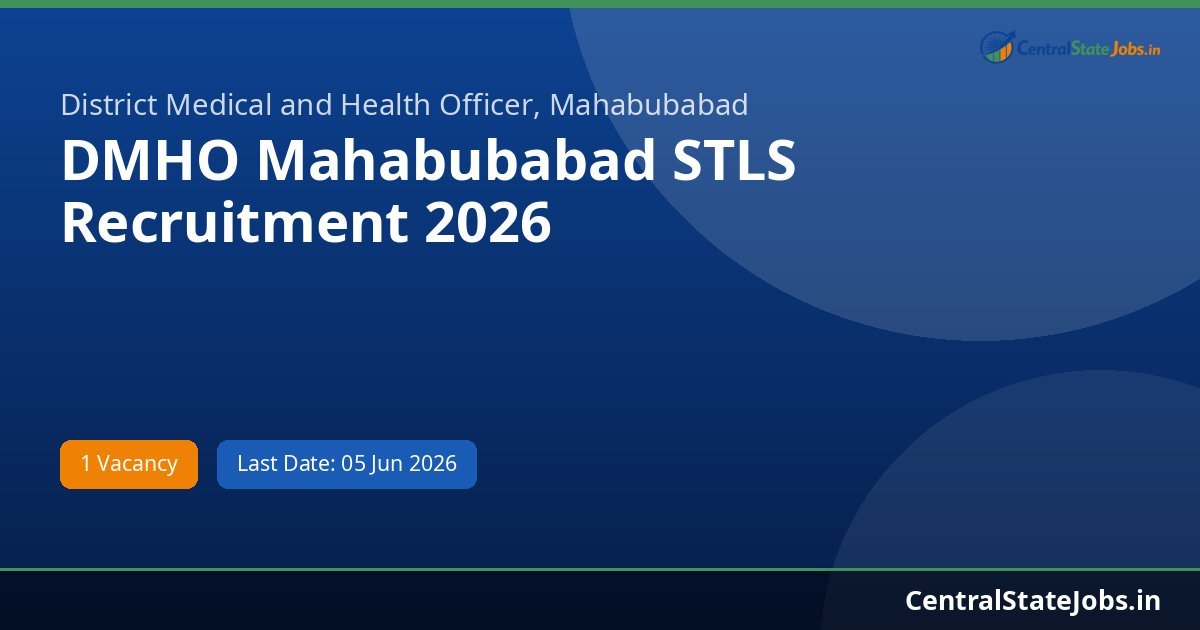 CentralStateJobs.in

District Medical and Health Officer, Mahabubabad

DMHO Mahabubabad STLS Recruitment 2026

1 Vacancy

Last Date: 05 Jun 2026

CentralStateJobs.in